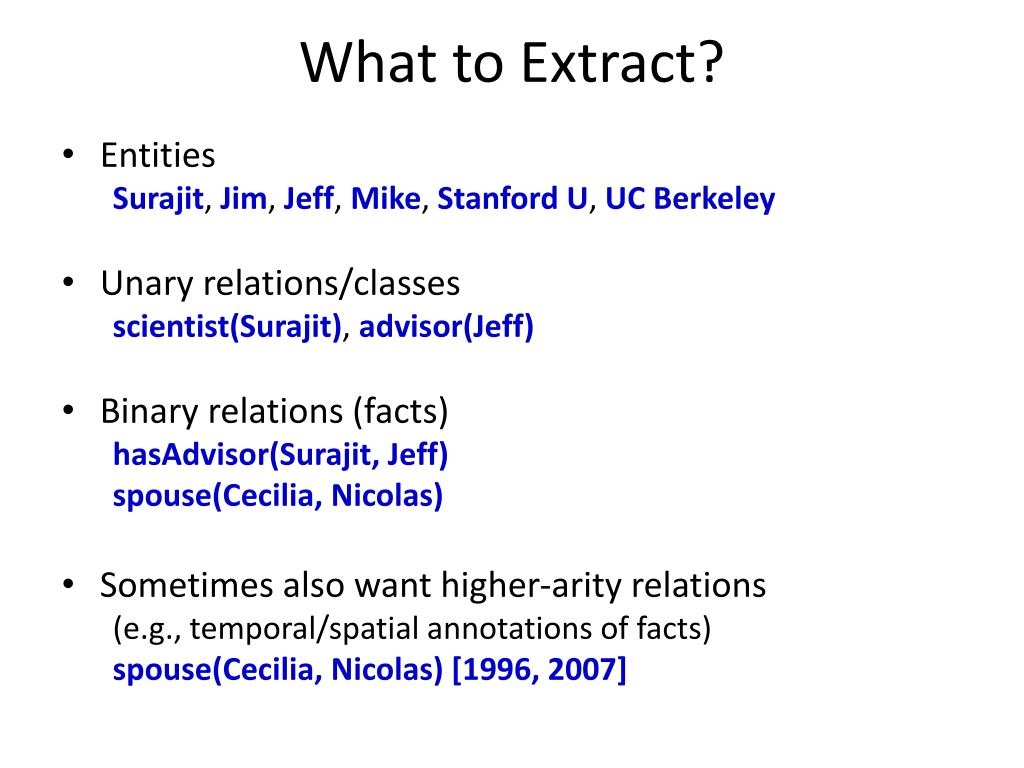 What to Extract?

• Entities
Surajit, Jim, Jeff, Mike, Stanford U, UC Berkeley

• Unary relations/classes
scientist(Surajit), advisor(Jeff)

• Binary relations (facts)
hasAdvisor(Surajit, Jeff)
spouse(Cecilia, Nicolas)

• Sometimes also want higher-arity relations
(e.g., temporal/spatial annotations of facts)
spouse(Cecilia, Nicolas) [1996, 2007]